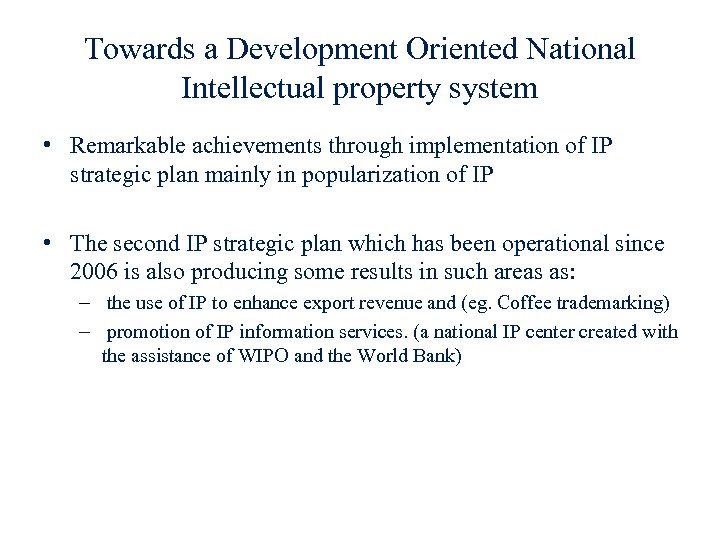 Towards a Development Oriented National Intellectual property system

• Remarkable achievements through implementation of IP strategic plan mainly in popularization of IP

• The second IP strategic plan which has been operational since 2006 is also producing some results in such areas as:
  – the use of IP to enhance export revenue and (eg. Coffee trademarking)
  – promotion of IP information services. (a national IP center created with the assistance of WIPO and the World Bank)